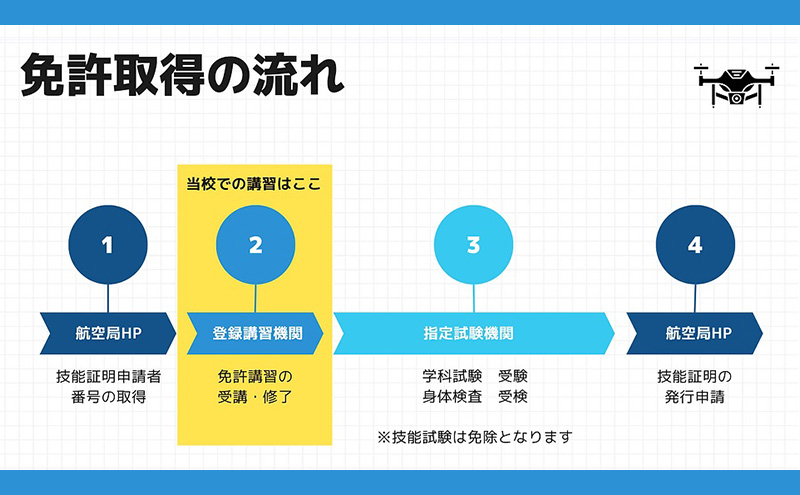 免許取得の流れ

当校での講習はここ

1

航空局HP

技能証明申請者番号の取得

2

登録講習機関

免許講習の受講・修了

3

指定試験機関

学科試験　受験
身体検査　受検

※技能試験は免除となります

4

航空局HP

技能証明の発行申請